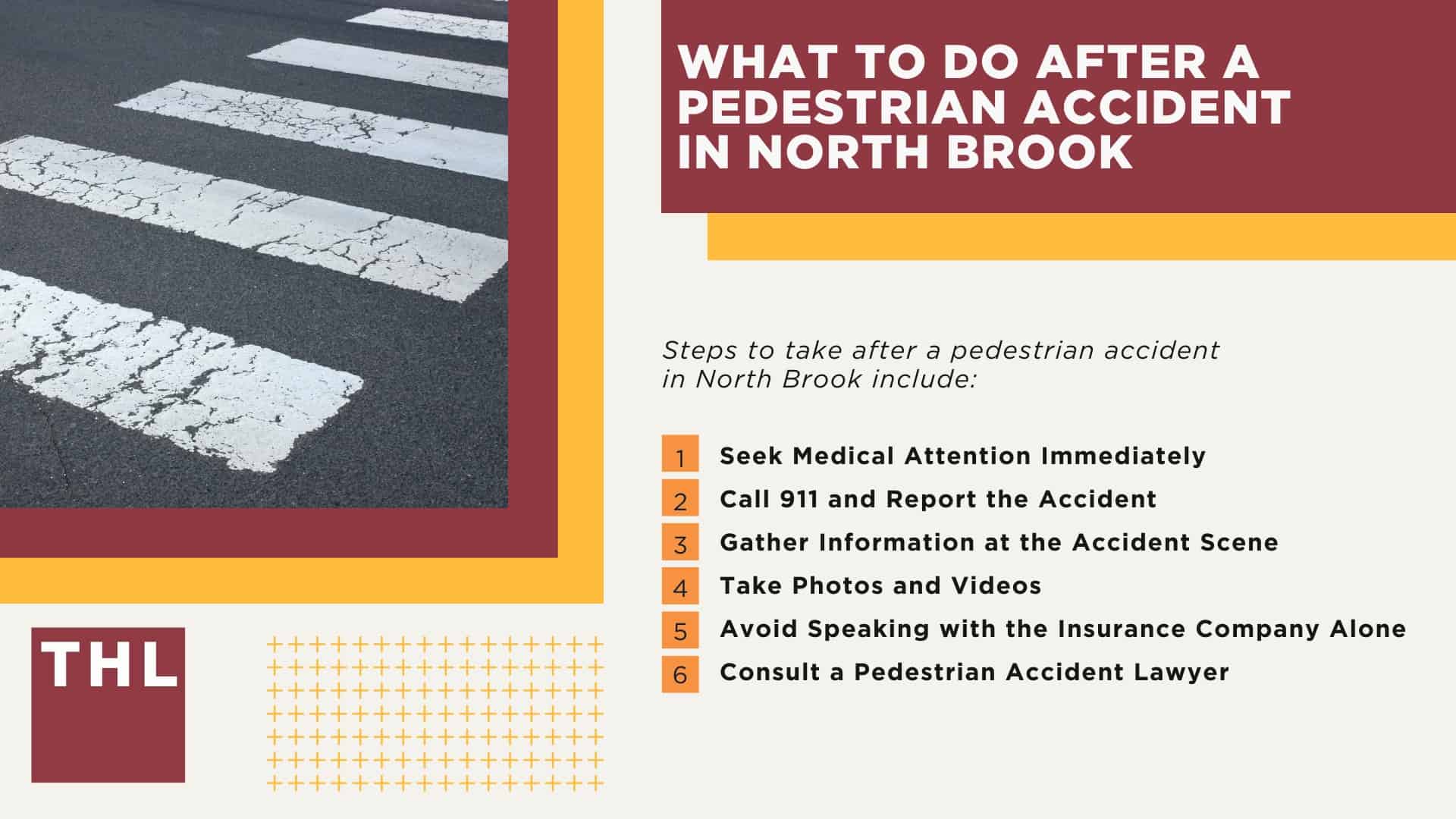 WHAT TO DO AFTER A PEDESTRIAN ACCIDENT IN NORTH BROOK

Steps to take after a pedestrian accident in North Brook include:

1 Seek Medical Attention Immediately
2 Call 911 and Report the Accident
3 Gather Information at the Accident Scene
4 Take Photos and Videos
5 Avoid Speaking with the Insurance Company Alone
6 Consult a Pedestrian Accident Lawyer

THL